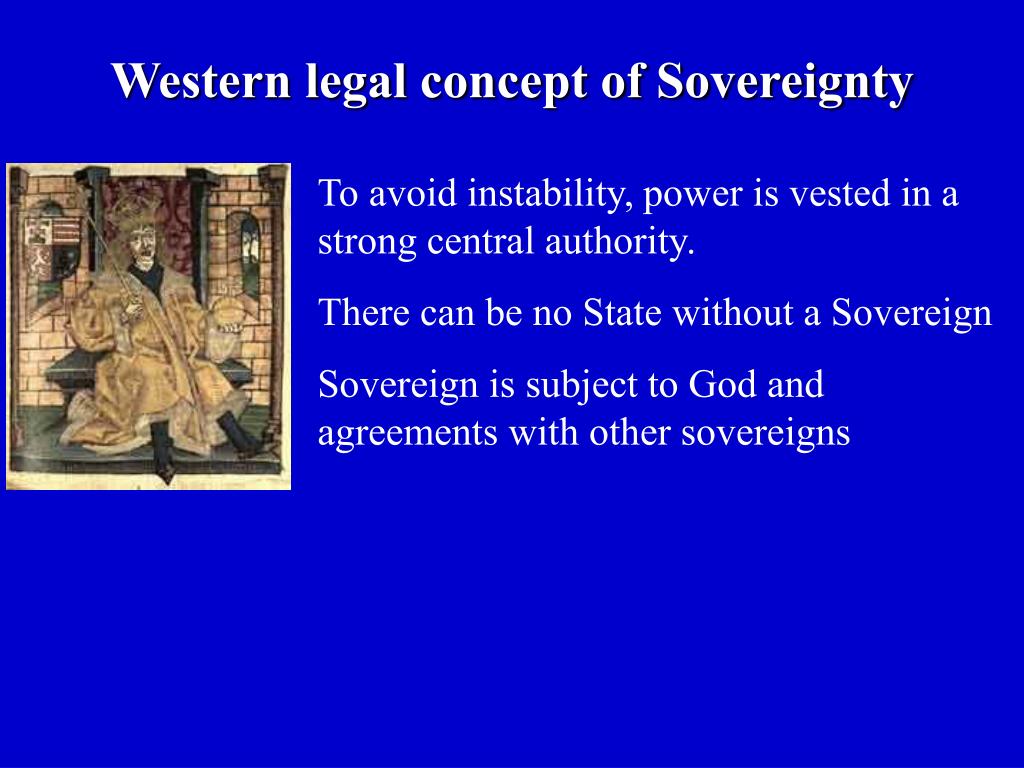 Western legal concept of Sovereignty

To avoid instability, power is vested in a strong central authority.

There can be no State without a Sovereign

Sovereign is subject to God and agreements with other sovereigns